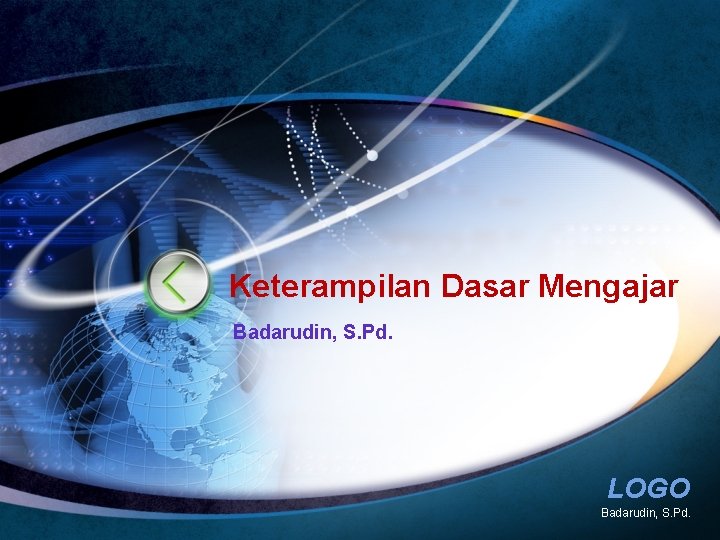 Keterampilan Dasar Mengajar

Badarudin, S.Pd.

LOGO

Badarudin, S.Pd.